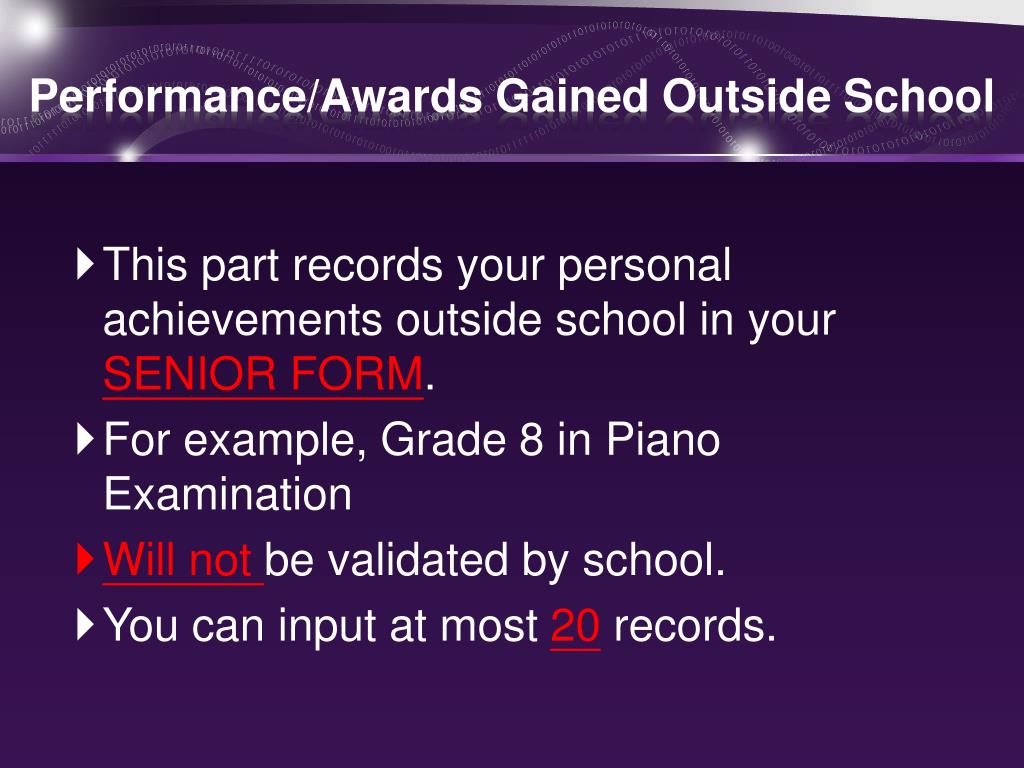 Performance/Awards Gained Outside School

This part records your personal achievements outside school in your SENIOR FORM.

For example, Grade 8 in Piano Examination

Will not be validated by school.

You can input at most 20 records.